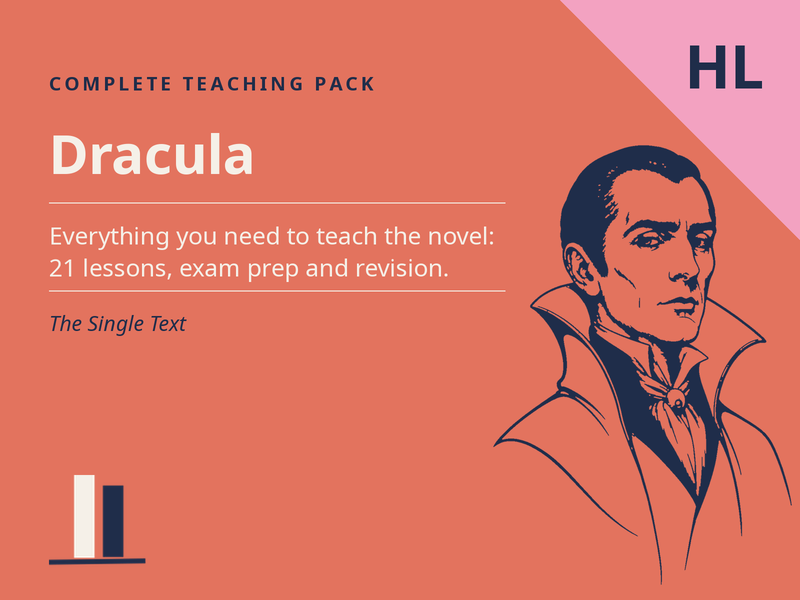 HL

COMPLETE TEACHING PACK

Dracula

Everything you need to teach the novel: 21 lessons, exam prep and revision.

The Single Text